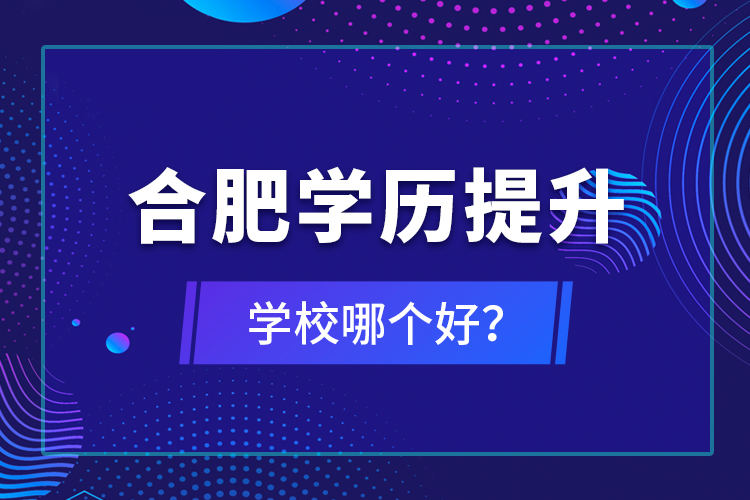 合肥学历提升

学校哪个好?